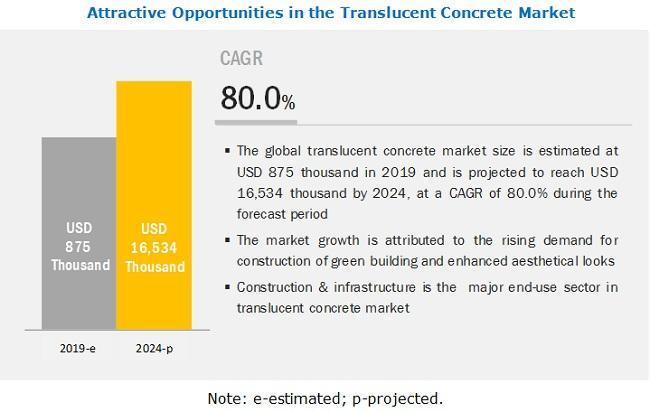 Attractive Opportunities in the Translucent Concrete Market

USD 875 Thousand

USD 16,534 Thousand

2019-e

2024-p

CAGR

80.0%

▪ The global translucent concrete market size is estimated at USD 875 thousand in 2019 and is projected to reach USD 16,534 thousand by 2024, at a CAGR of 80.0% during the forecast period

▪ The market growth is attributed to the rising demand for construction of green building and enhanced aesthetical looks

▪ Construction & infrastructure is the major end-use sector in translucent concrete market

Note: e-estimated; p-projected.